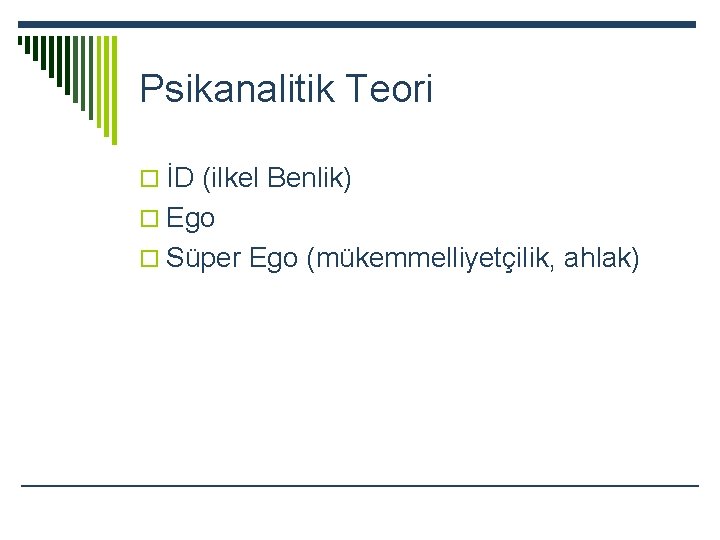 Psikanalitik Teori

İD (ilkel Benlik)
Ego
Süper Ego (mükemmelliyetçilik, ahlak)